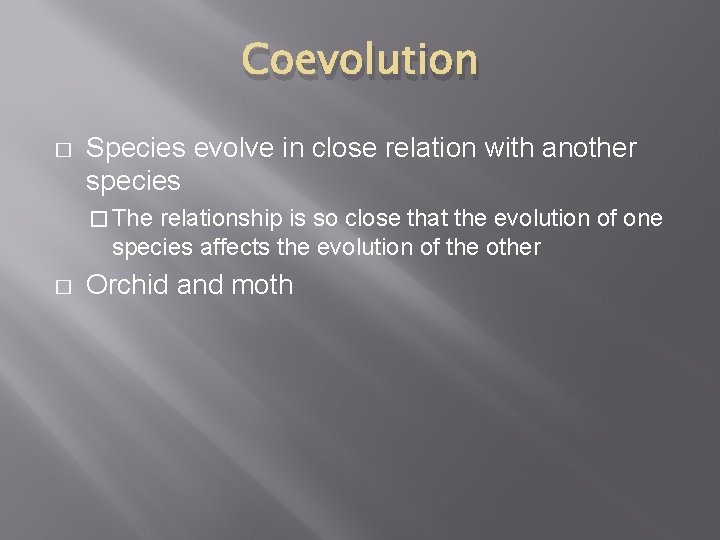 Coevolution

□ Species evolve in close relation with another species

□ The relationship is so close that the evolution of one species affects the evolution of the other

□ Orchid and moth